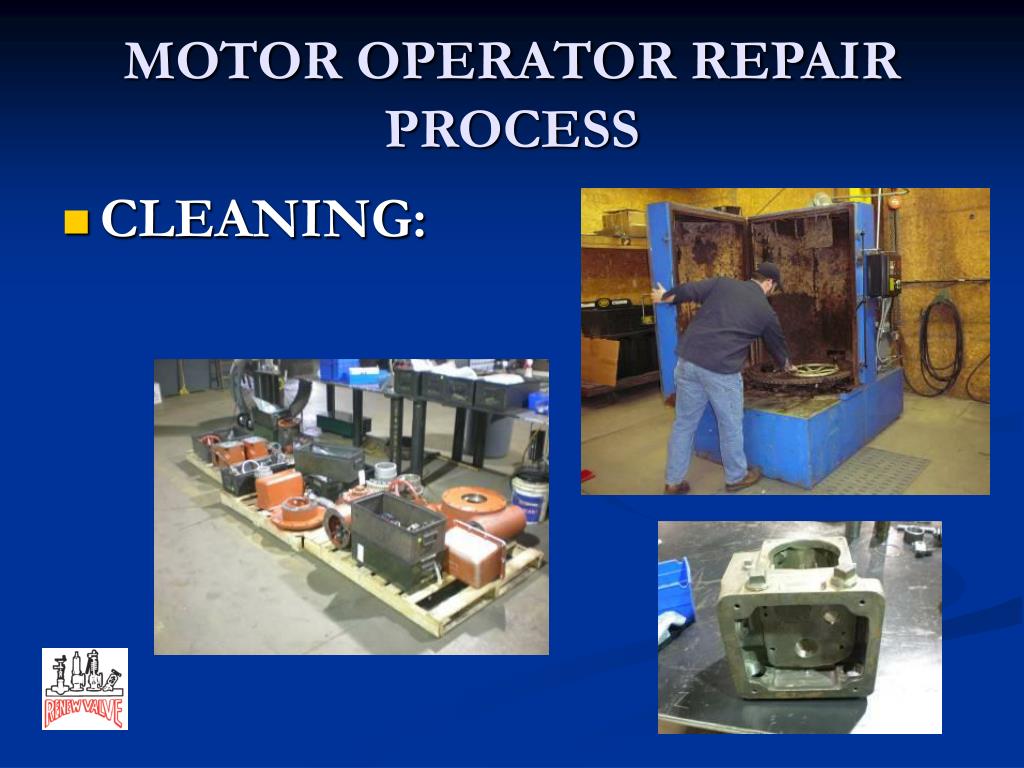 MOTOR OPERATOR REPAIR PROCESS

CLEANING:

RENEW VALVE